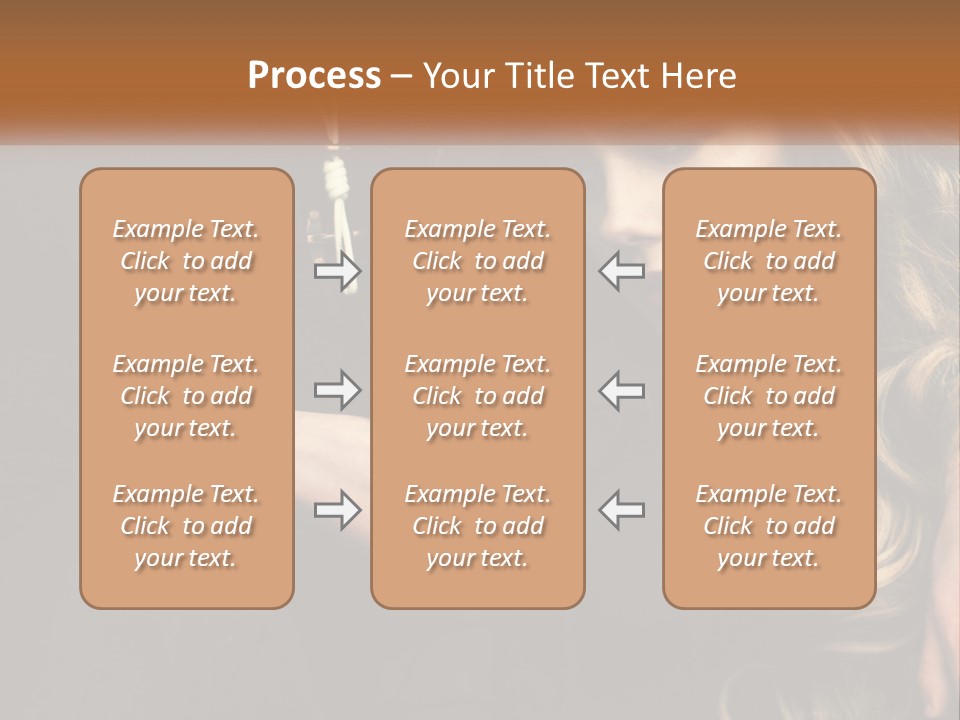 Process – Your Title Text Here

Example Text. Click to add your text.

Example Text. Click to add your text.

Example Text. Click to add your text.

Example Text. Click to add your text.

Example Text. Click to add your text.

Example Text. Click to add your text.

Example Text. Click to add your text.

Example Text. Click to add your text.

Example Text. Click to add your text.